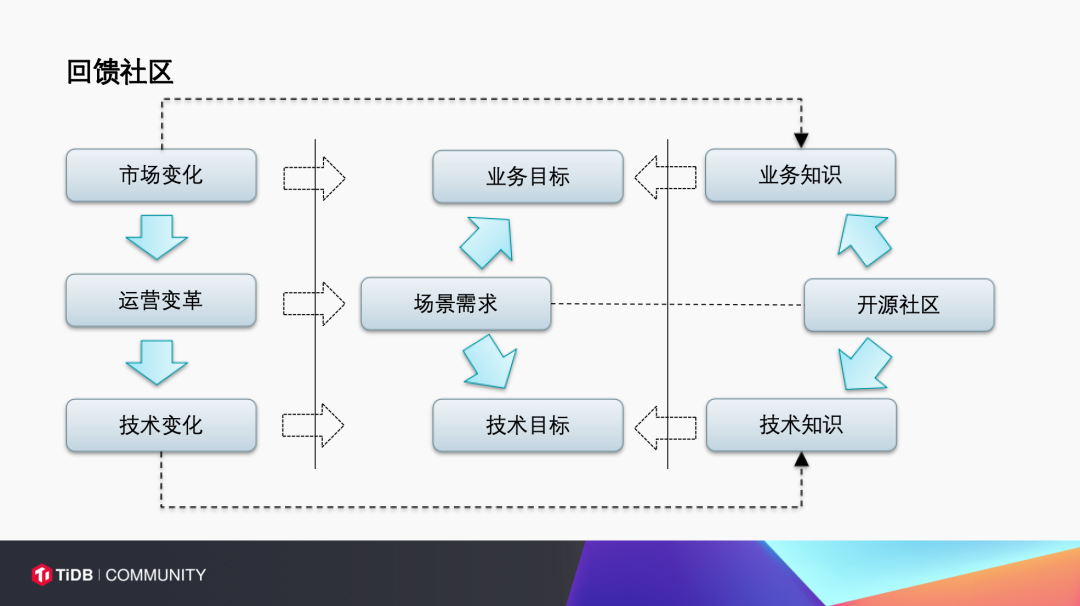 回馈社区

市场变化

运营变革

技术变化

业务目标

场景需求

技术目标

业务知识

开源社区

技术知识

TiDB | COMMUNITY